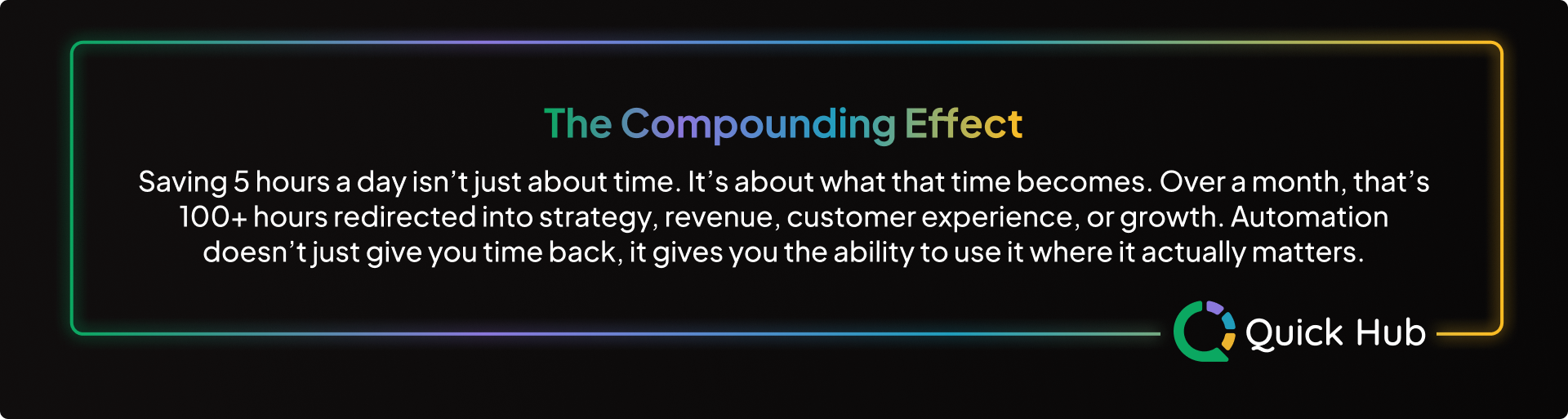 The Compounding Effect

Saving 5 hours a day isn’t just about time. It’s about what that time becomes. Over a month, that’s 100+ hours redirected into strategy, revenue, customer experience, or growth. Automation doesn’t just give you time back, it gives you the ability to use it where it actually matters.

Quick Hub